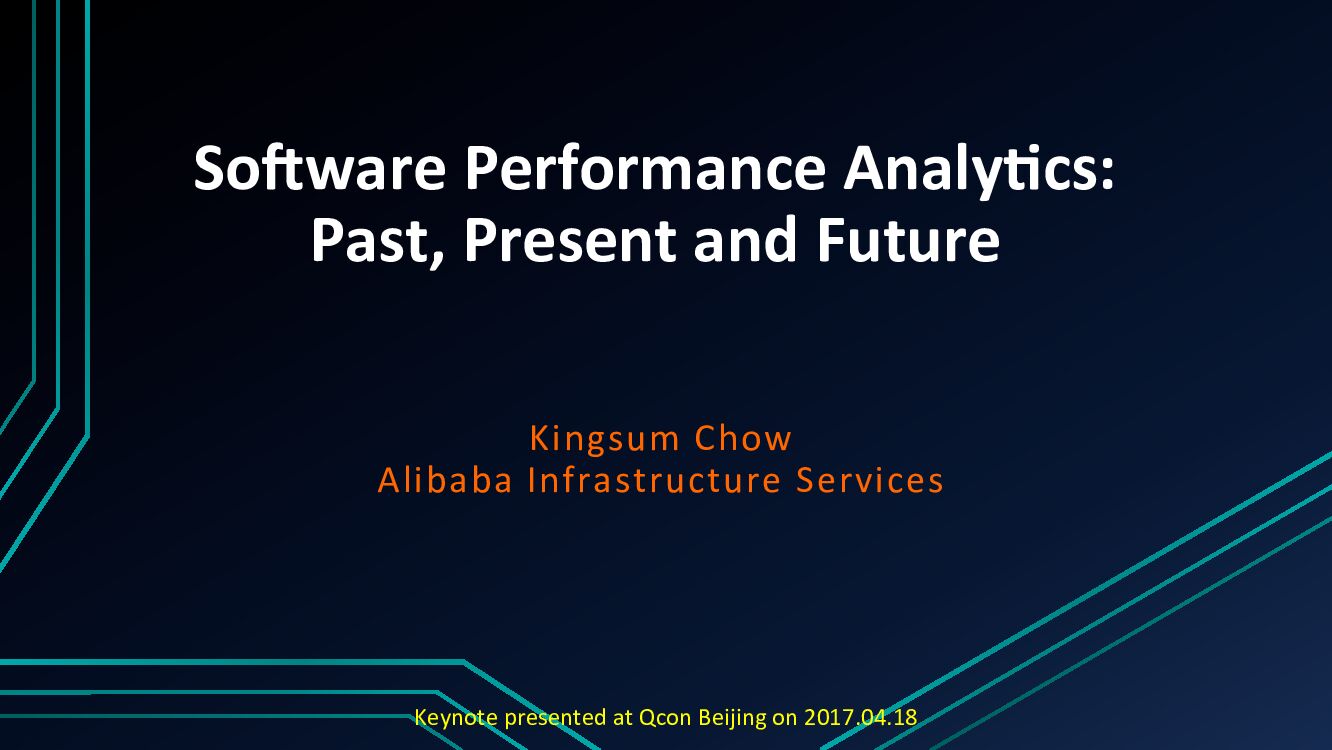 Software Performance Analytics: Past, Present and Future

Kingsum Chow
Alibaba Infrastructure Services

Keynote presented at Qcon Beijing on 2017.04.18